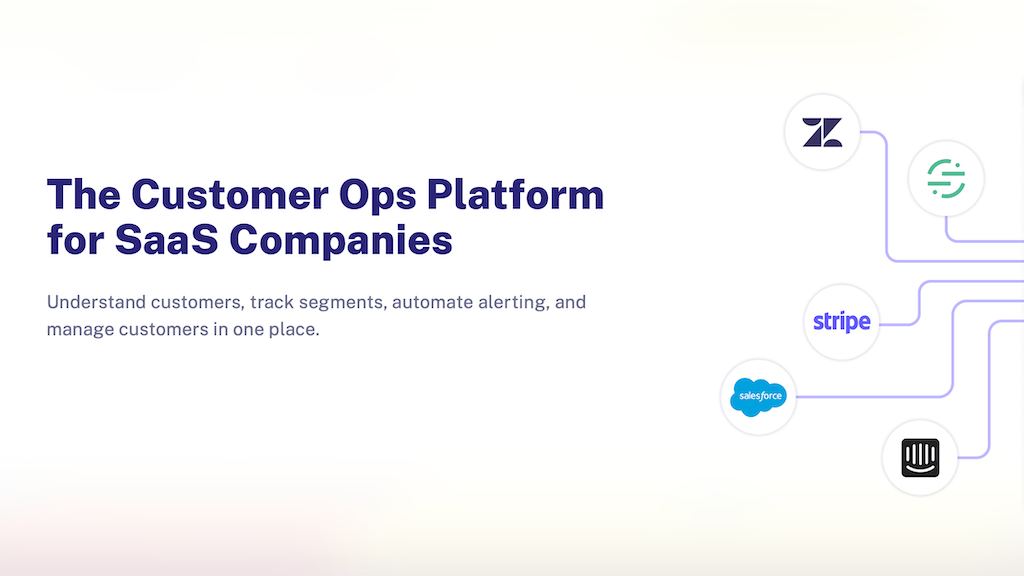 The Customer Ops Platform for SaaS Companies

Understand customers, track segments, automate alerting, and manage customers in one place.

stripe

salesforce